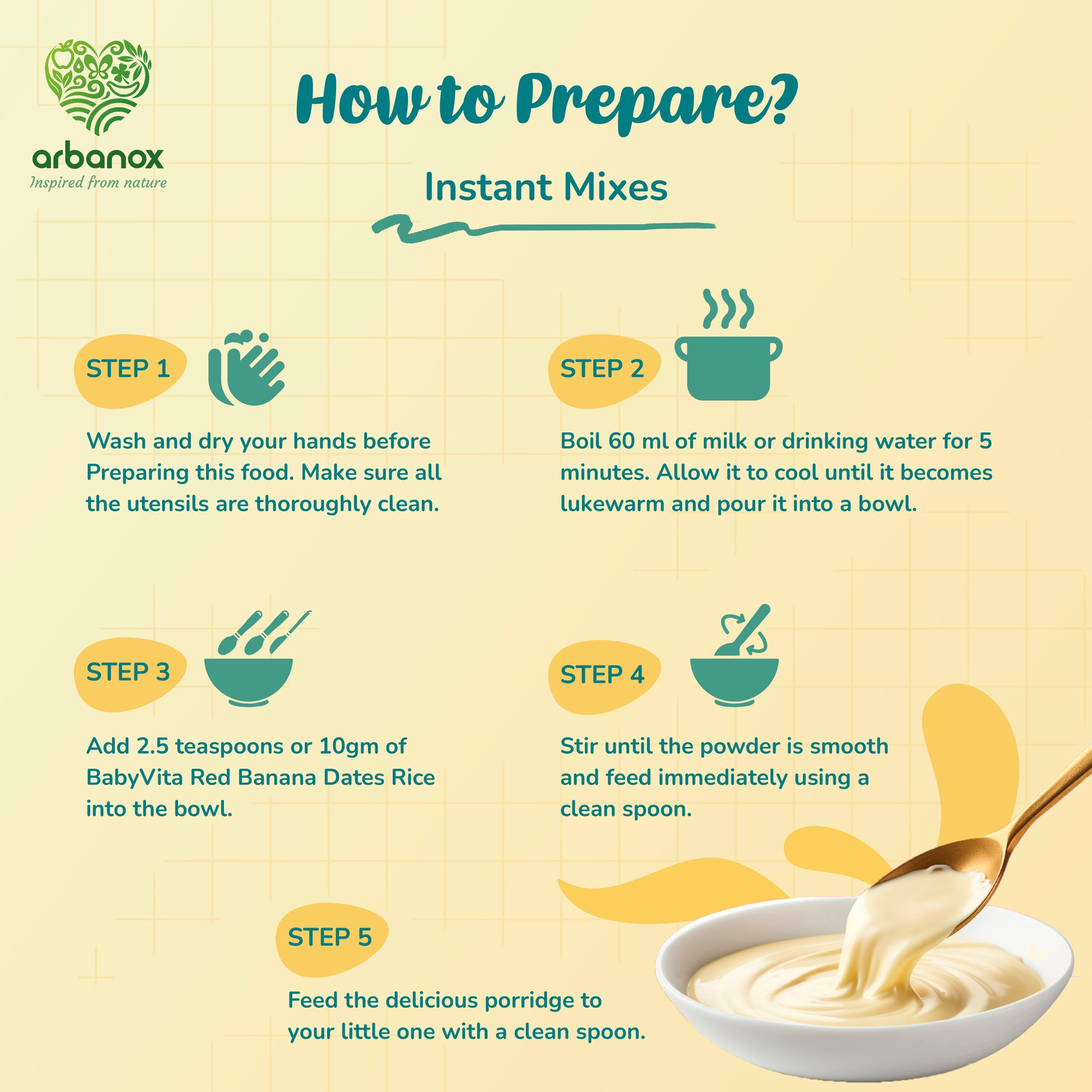 arbanox
Inspired from nature

How to Prepare?

Instant Mixes

STEP 1

Wash and dry your hands before Preparing this food. Make sure all the utensils are thoroughly clean.

STEP 2

Boil 60 ml of milk or drinking water for 5 minutes. Allow it to cool until it becomes lukewarm and pour it into a bowl.

STEP 3

Add 2.5 teaspoons or 10gm of BabyVita Red Banana Dates Rice into the bowl.

STEP 4

Stir until the powder is smooth and feed immediately using a clean spoon.

STEP 5

Feed the delicious porridge to your little one with a clean spoon.